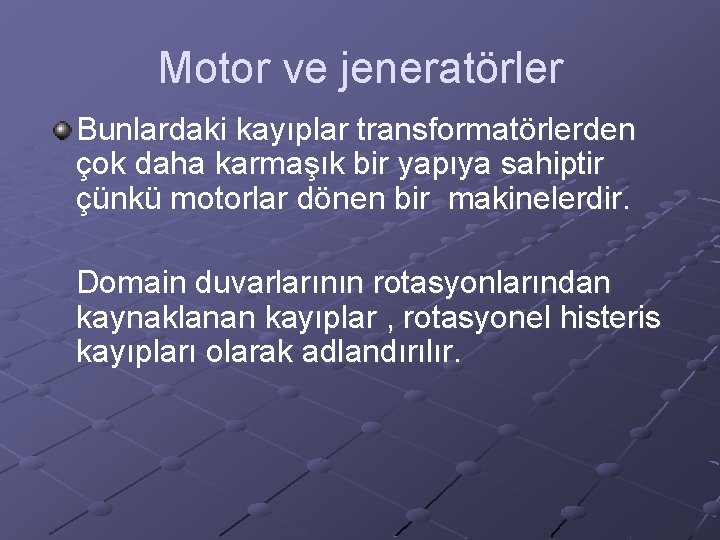 Motor ve jeneratörler

Bunlardaki kayıplar transformatörlerden çok daha karmaşık bir yapıya sahiptir çünkü motorlar dönen bir  makinelerdir.

Domain duvarlarının rotasyonlarından kaynaklanan kayıplar , rotasyonel histeris kayıpları olarak adlandırılır.